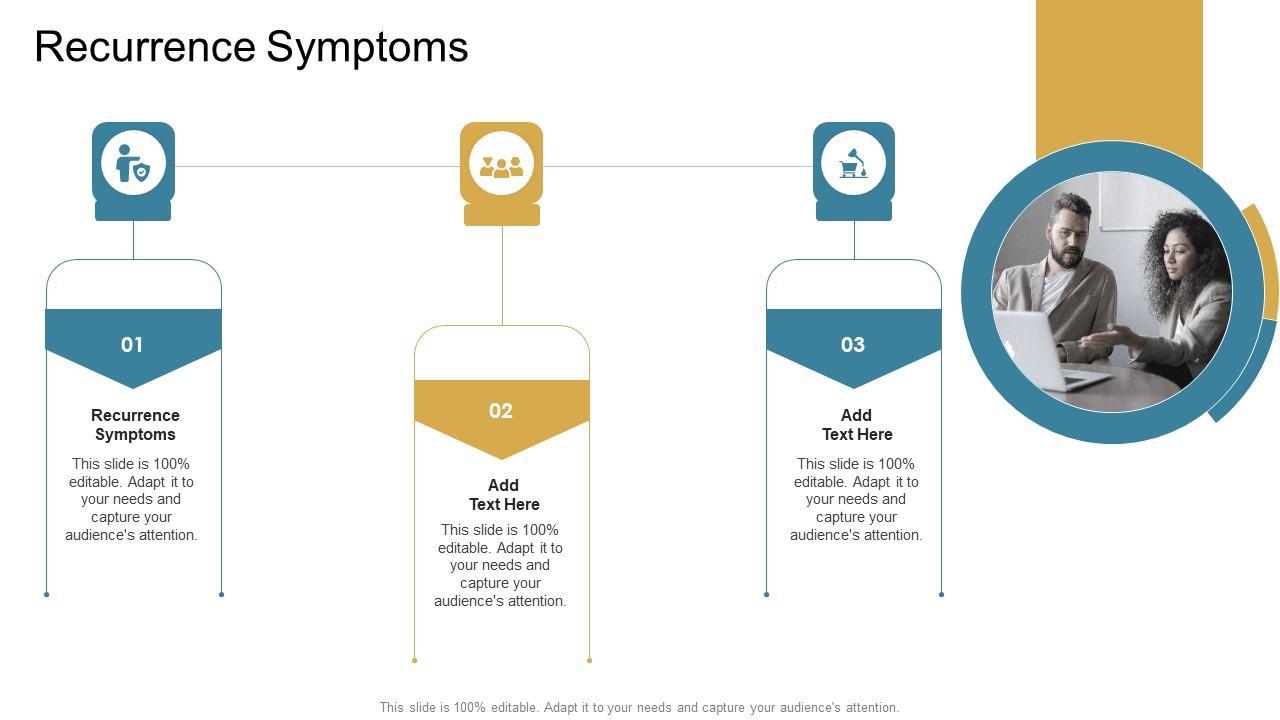 Recurrence Symptoms

01

Recurrence Symptoms

This slide is 100% editable. Adapt it to your needs and capture your audience's attention.

02

Add Text Here

This slide is 100% editable. Adapt it to your needs and capture your audience's attention.

03

Add Text Here

This slide is 100% editable. Adapt it to your needs and capture your audience's attention.

This slide is 100% editable. Adapt it to your needs and capture your audience's attention.